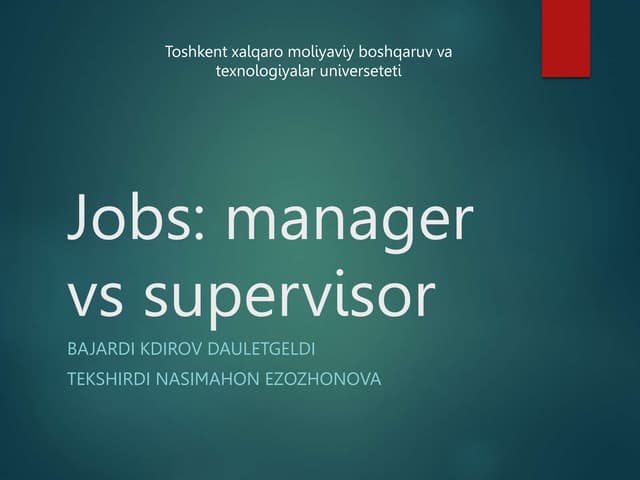 Toshkent xalqaro moliyaviy boshqaruv va texnologiyalar universeteti

Jobs: manager vs supervisor

BAJARDI KDIROV DAULETGELDI

TEKSHIRDI NASIMAHON EZOZHONOVA